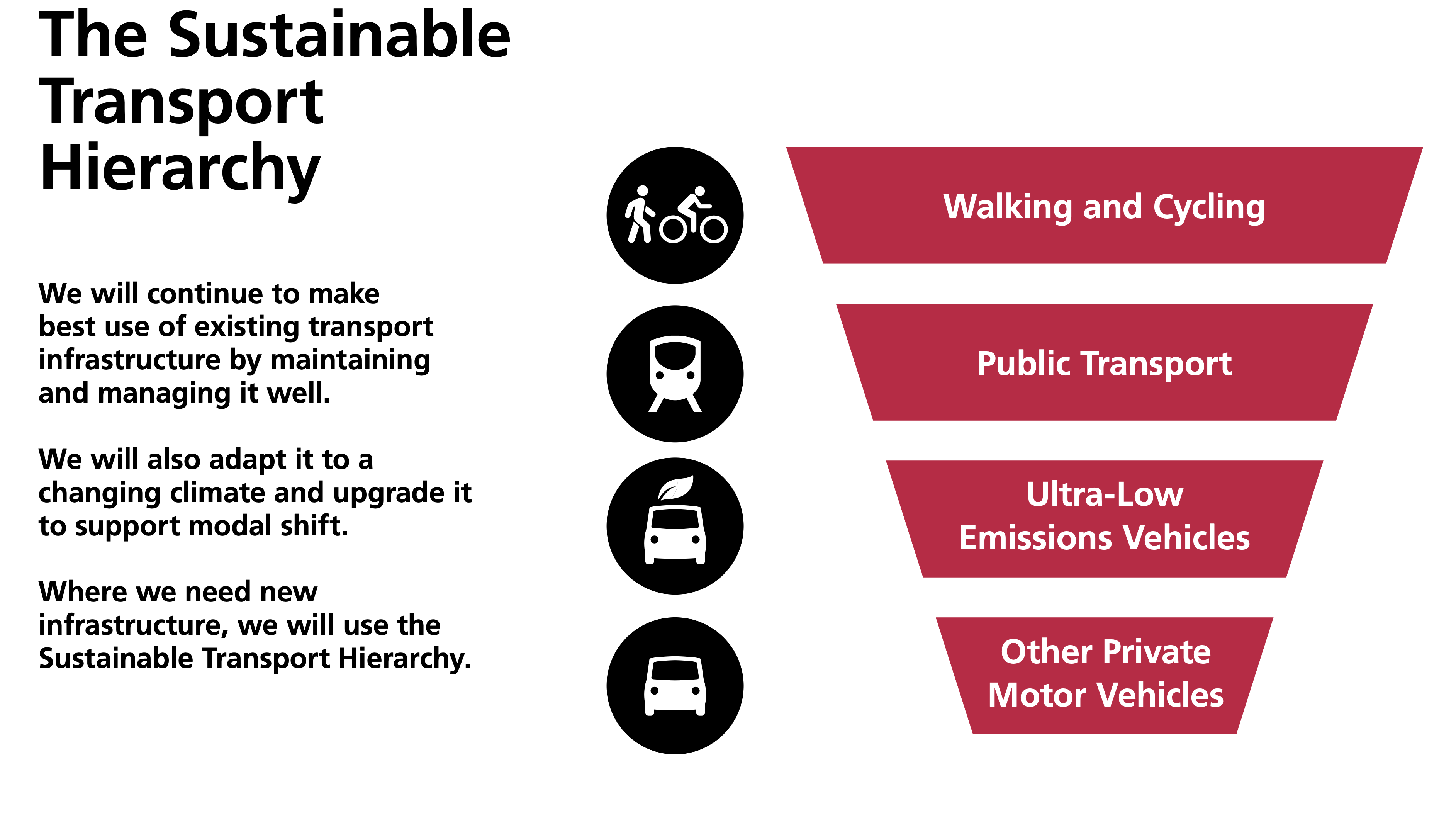 The Sustainable Transport Hierarchy

We will continue to make best use of existing transport infrastructure by maintaining and managing it well.

We will also adapt it to a changing climate and upgrade it to support modal shift.

Where we need new infrastructure, we will use the Sustainable Transport Hierarchy.

Walking and Cycling

Public Transport

Ultra-Low Emissions Vehicles

Other Private Motor Vehicles